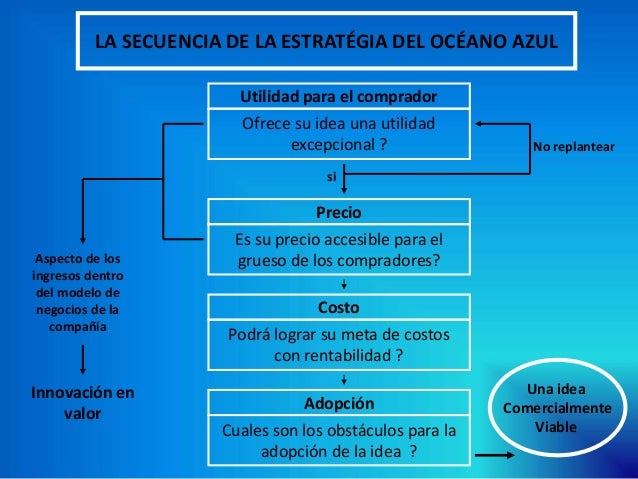 LA SECUENCIA DE LA ESTRATÉGIA DEL OCÉANO AZUL

Utilidad para el comprador

Ofrece su idea una utilidad excepcional ?

No replantear

si

Precio

Es su precio accesible para el grueso de los compradores?

Costo

Podrá lograr su meta de costos con rentabilidad ?

Adopción

Cuales son los obstáculos para la adopción de la idea ?

Aspecto de los ingresos dentro del modelo de negocios de la compañía

Innovación en valor

Una idea Comercialmente Viable